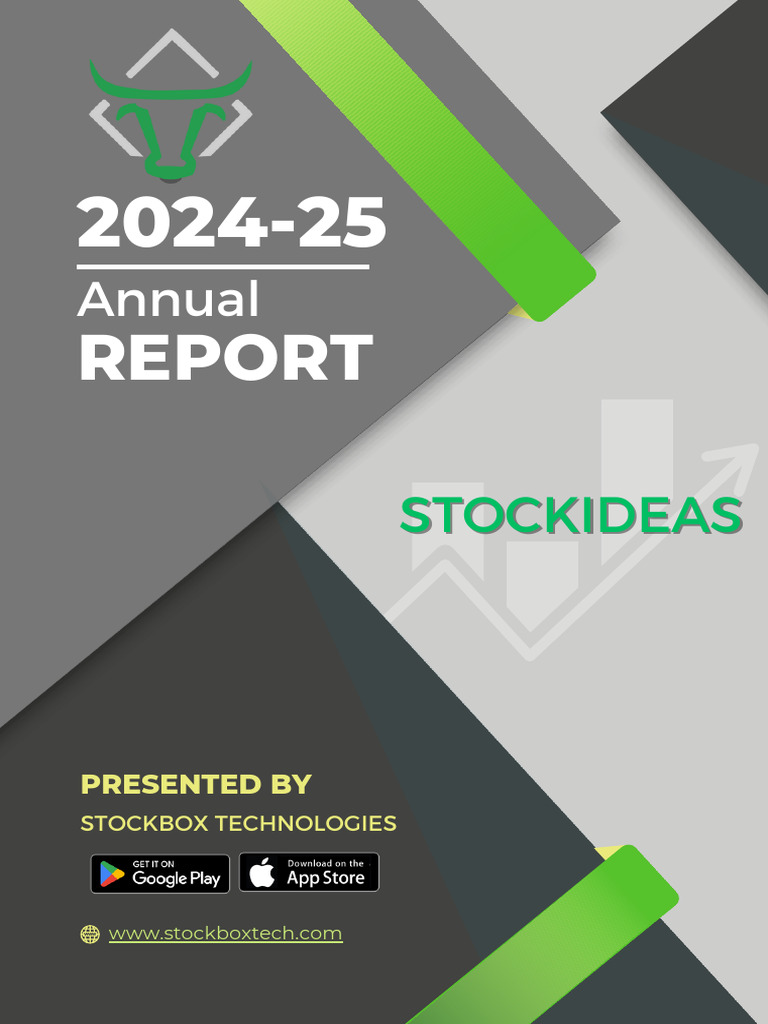 2024-25
Annual
REPORT

STOCKIDEAS

PRESENTED BY
STOCKBOX TECHNOLOGIES

GET IT ON
Google Play

Download on the
App Store

www.stockboxtech.com